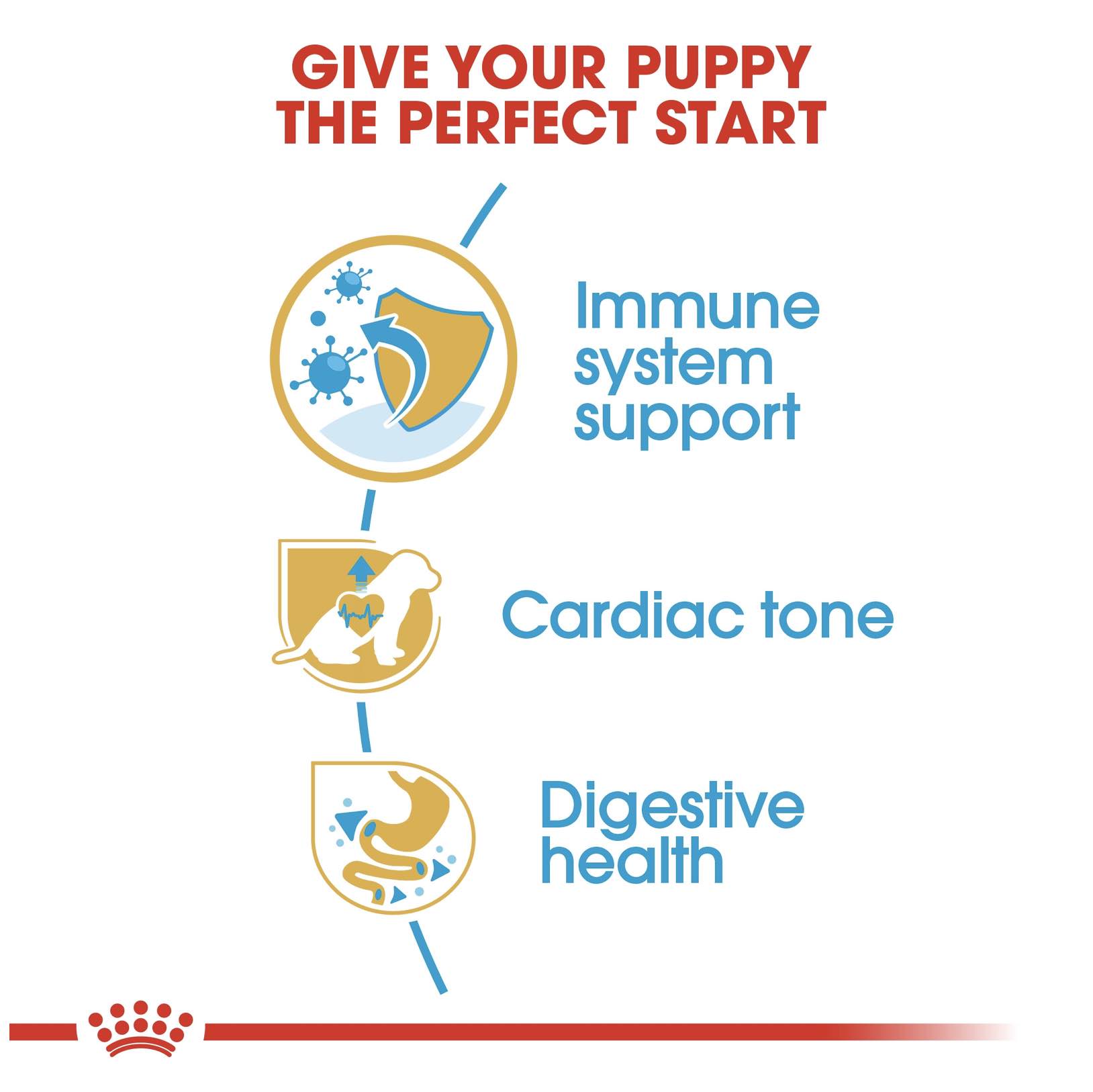 GIVE YOUR PUPPY THE PERFECT START

Immune system support

Cardiac tone

Digestive health